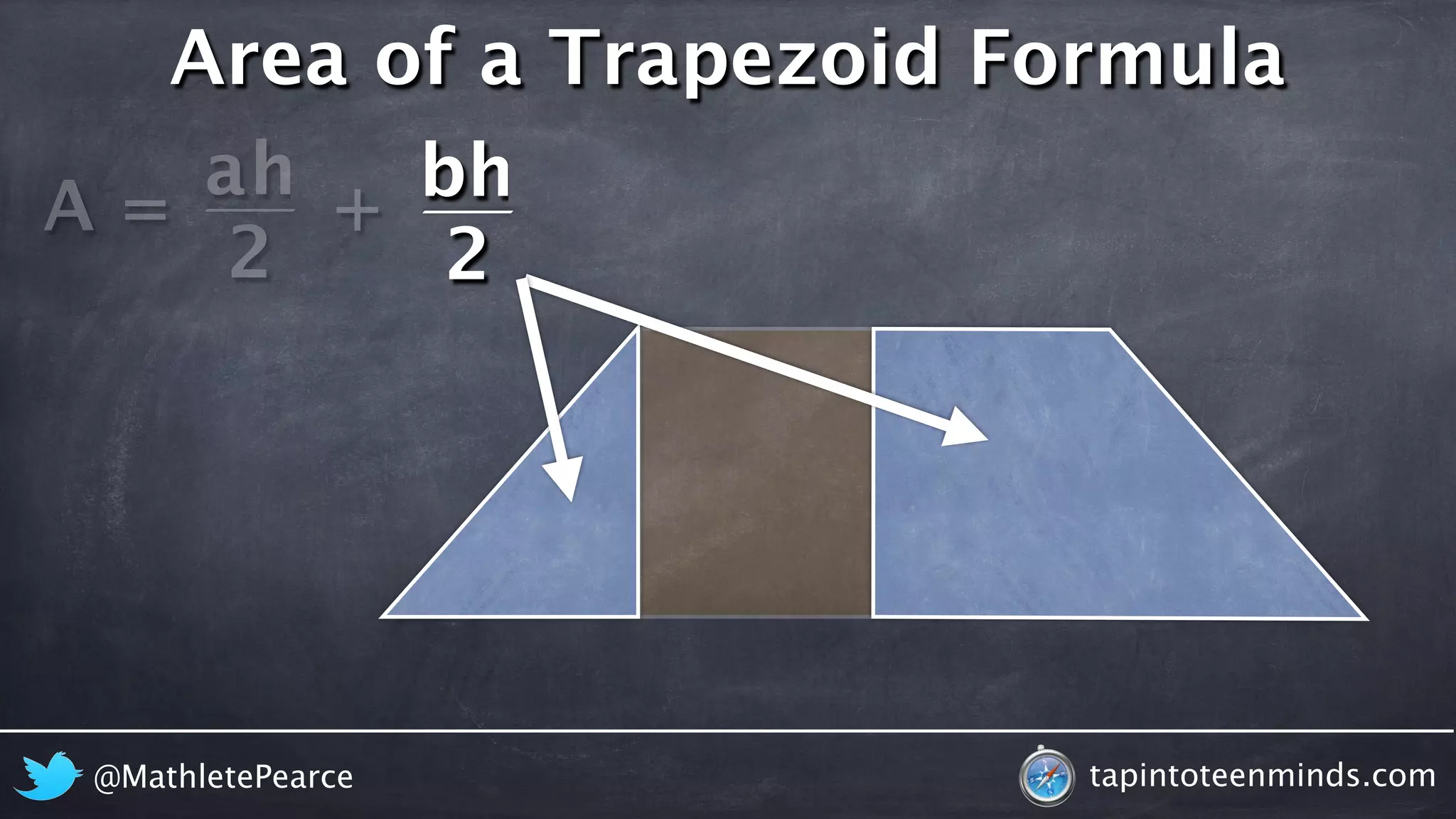 Area of a Trapezoid Formula

$A = \frac{ah}{2} + \frac{bh}{2}$

@MathletePearce

tapintoteenminds.com